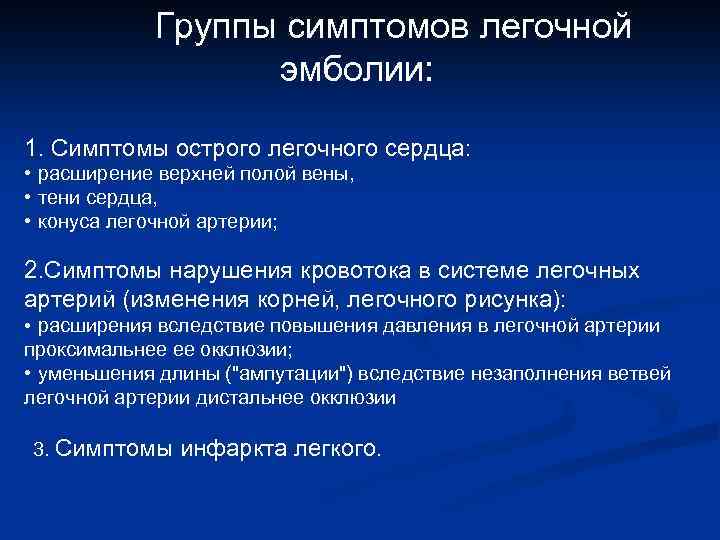 Группы симптомов легочной эмболии:

1. Симптомы острого легочного сердца:
• расширение верхней полой вены,
• тени сердца,
• конуса легочной артерии;

2.Симптомы нарушения кровотока в системе легочных артерий (изменения корней, легочного рисунка):
• расширения вследствие повышения давления в легочной артерии проксимальнее ее окклюзии;
• уменьшения длины ("ампутации") вследствие незаполнения ветвей легочной артерии дистальнее окклюзии

3. Симптомы инфаркта легкого.